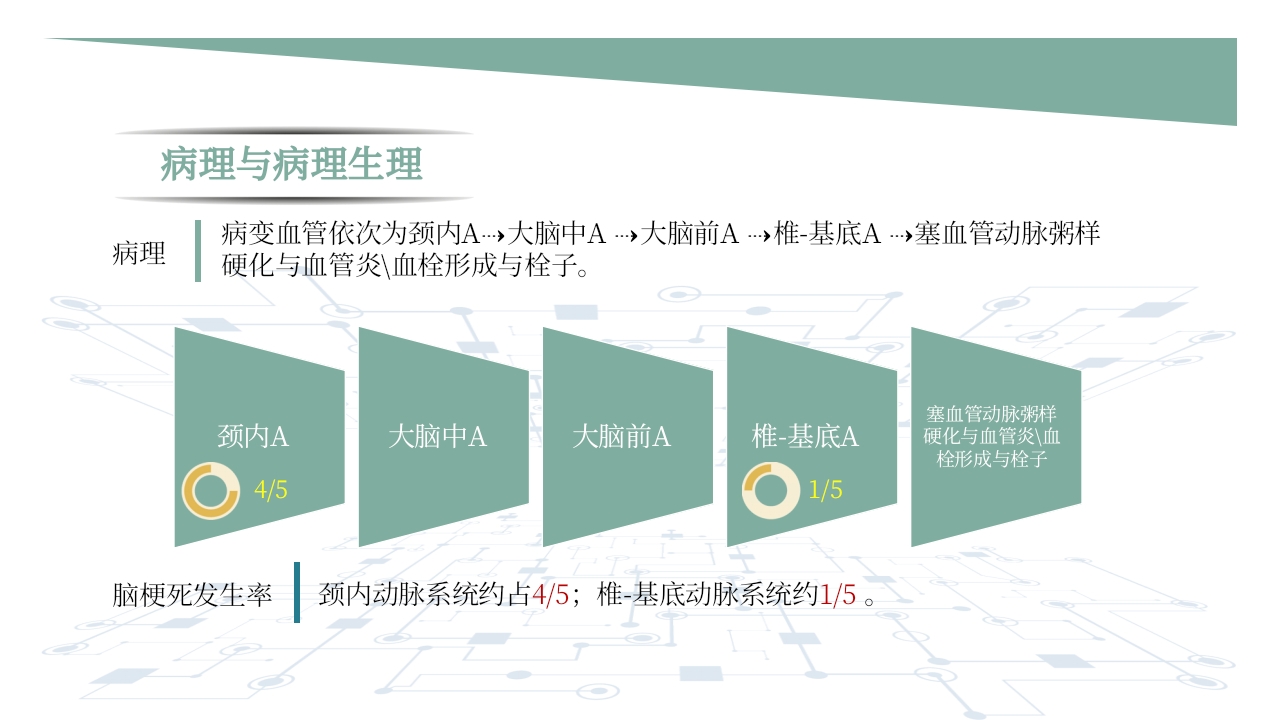 病理与病理生理

病理

病变血管依次为颈内A⇢大脑中A ⇢大脑前A ⇢椎-基底A ⇢塞血管动脉粥样硬化与血管炎\血栓形成与栓子。

颈内A

4/5

大脑中A

大脑前A

椎-基底A

1/5

塞血管动脉粥样硬化与血管炎\血栓形成与栓子

脑梗死发生率

颈内动脉系统约占4/5；椎-基底动脉系统约1/5 。